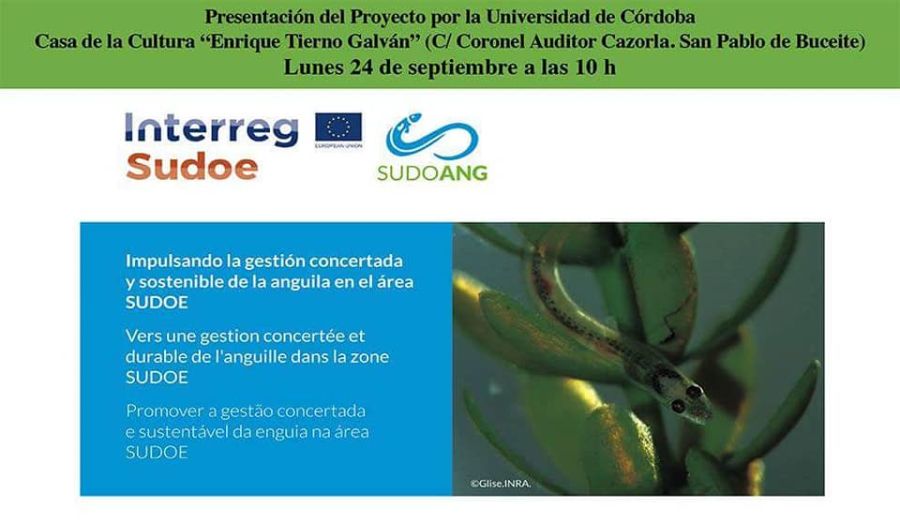 Presentación del Proyecto por la Universidad de Córdoba
Casa de la Cultura "Enrique Tierno Galván" (C/ Coronel Auditor Cazorla. San Pablo de Buceite)
Lunes 24 de septiembre a las 10 h

Interreg
Sudoe

EUROPEAN UNION

SUDOANG

Impulsando la gestión concertada y sostenible de la anguila en el área SUDOE

Vers une gestion concertée et durable de l'anguille dans la zone SUDOE

Promover a gestão concertada e sustentável da enguia na área SUDOE

©Glise.INRA.